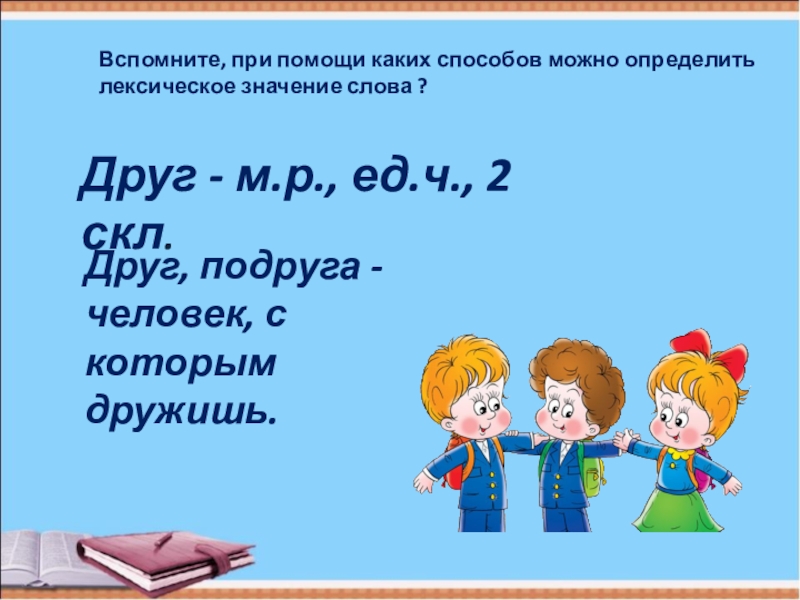 Вспомните, при помощи каких способов можно определить лексическое значение слова ?

Друг - м.р., ед.ч., 2 скл.

Друг, подруга - человек, с которым дружишь.